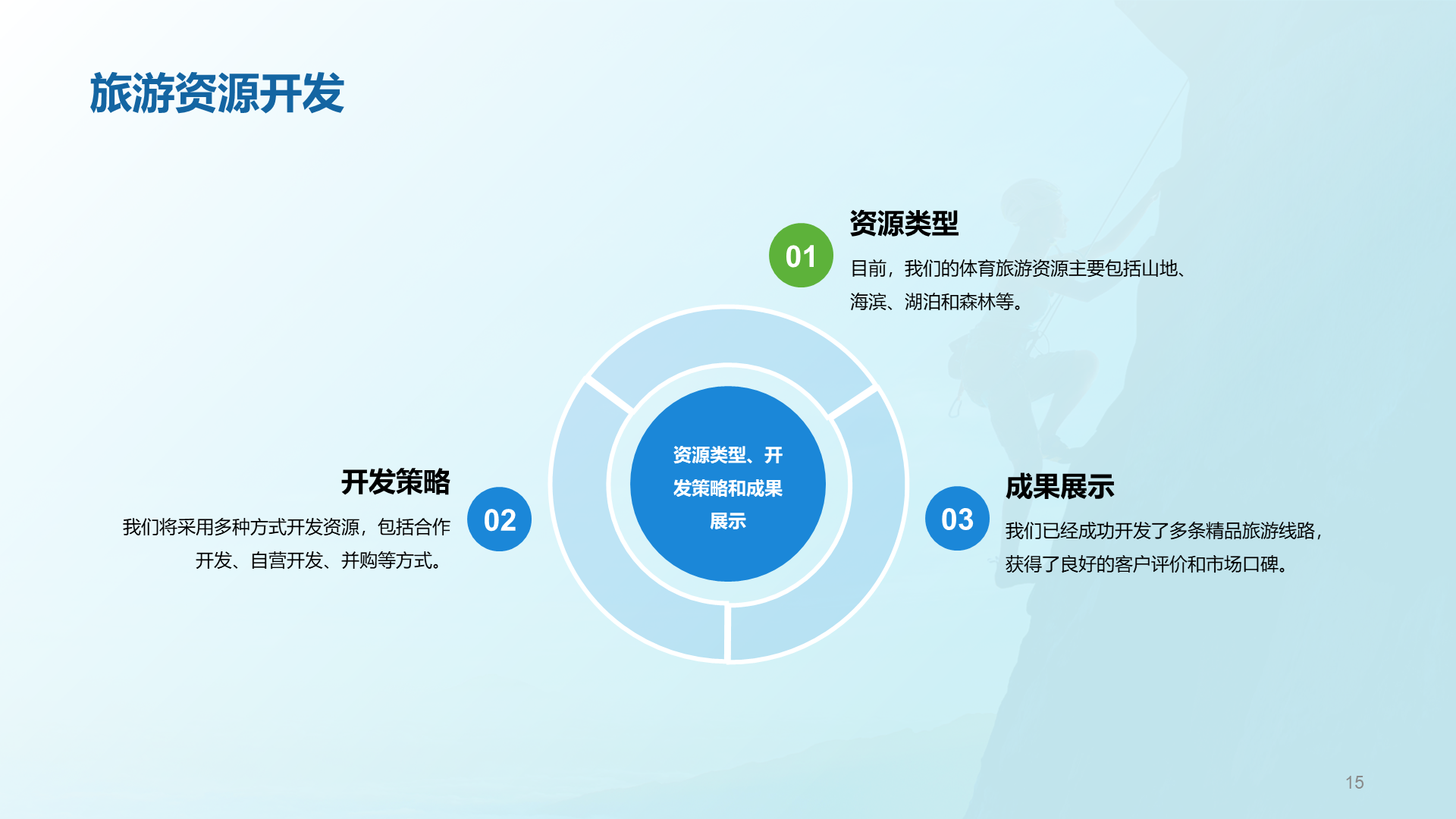 旅游资源开发

01

资源类型

目前，我们的体育旅游资源主要包括山地、海滨、湖泊和森林等。

资源类型、开发策略和成果展示

开发策略

我们将采用多种方式开发资源，包括合作开发、自营开发、并购等方式。

02

03

成果展示

我们已经成功开发了多条精品旅游线路，获得了良好的客户评价和市场口碑。

15